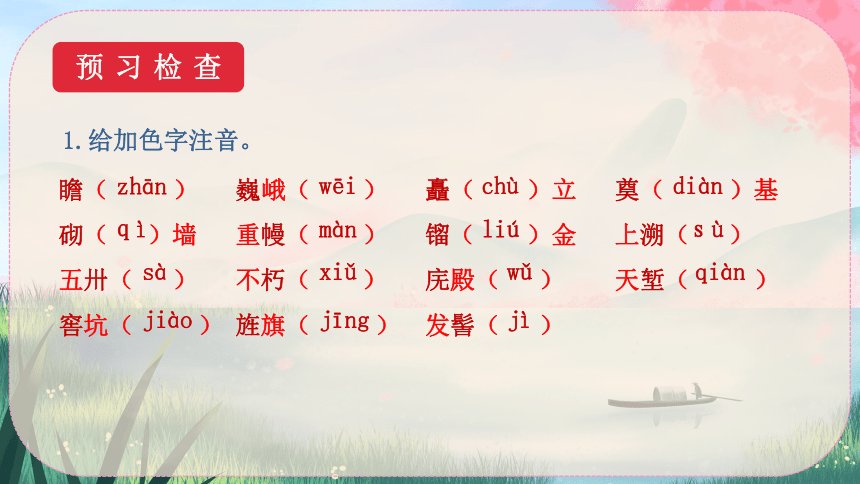 预习检查

1.给加色字注音。

瞻（zhān） 巍峨（wēi） 矗（chù）立 奠（diàn）基
砌（qì）墙 重幔（màn） 镏（liú）金 上溯（sù）
五卅（sà） 不朽（xiǔ） 庑殿（wǔ） 天堑（qiàn）
窖坑（jiào） 旌旗（jīng） 发髻（jì）